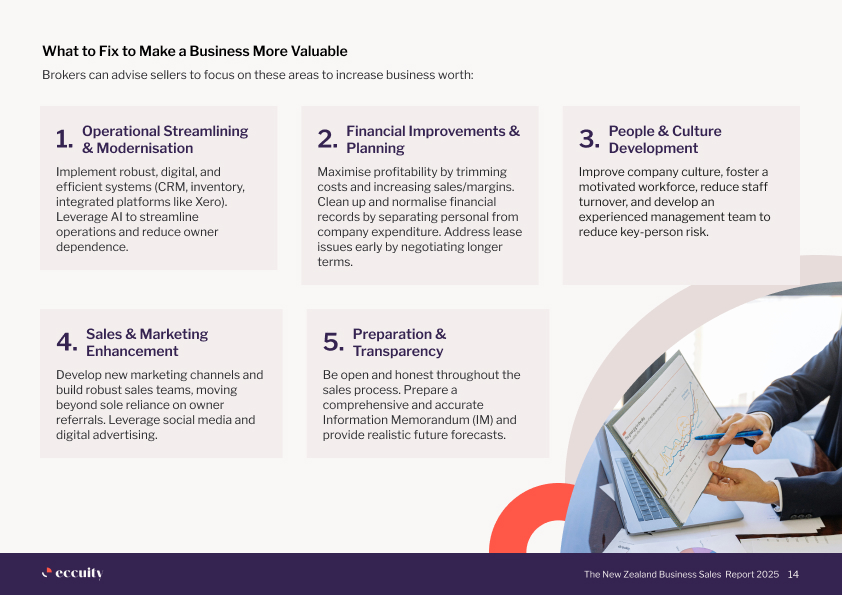 What to Fix to Make a Business More Valuable

Brokers can advise sellers to focus on these areas to increase business worth:

1. Operational Streamlining & Modernisation

Implement robust, digital, and efficient systems (CRM, inventory, integrated platforms like Xero). Leverage AI to streamline operations and reduce owner dependence.

2. Financial Improvements & Planning

Maximise profitability by trimming costs and increasing sales/margins. Clean up and normalise financial records by separating personal from company expenditure. Address lease issues early by negotiating longer terms.

3. People & Culture Development

Improve company culture, foster a motivated workforce, reduce staff turnover, and develop an experienced management team to reduce key-person risk.

4. Sales & Marketing Enhancement

Develop new marketing channels and build robust sales teams, moving beyond sole reliance on owner referrals. Leverage social media and digital advertising.

5. Preparation & Transparency

Be open and honest throughout the sales process. Prepare a comprehensive and accurate Information Memorandum (IM) and provide realistic future forecasts.

eccuity

The New Zealand Business Sales Report 2025 14